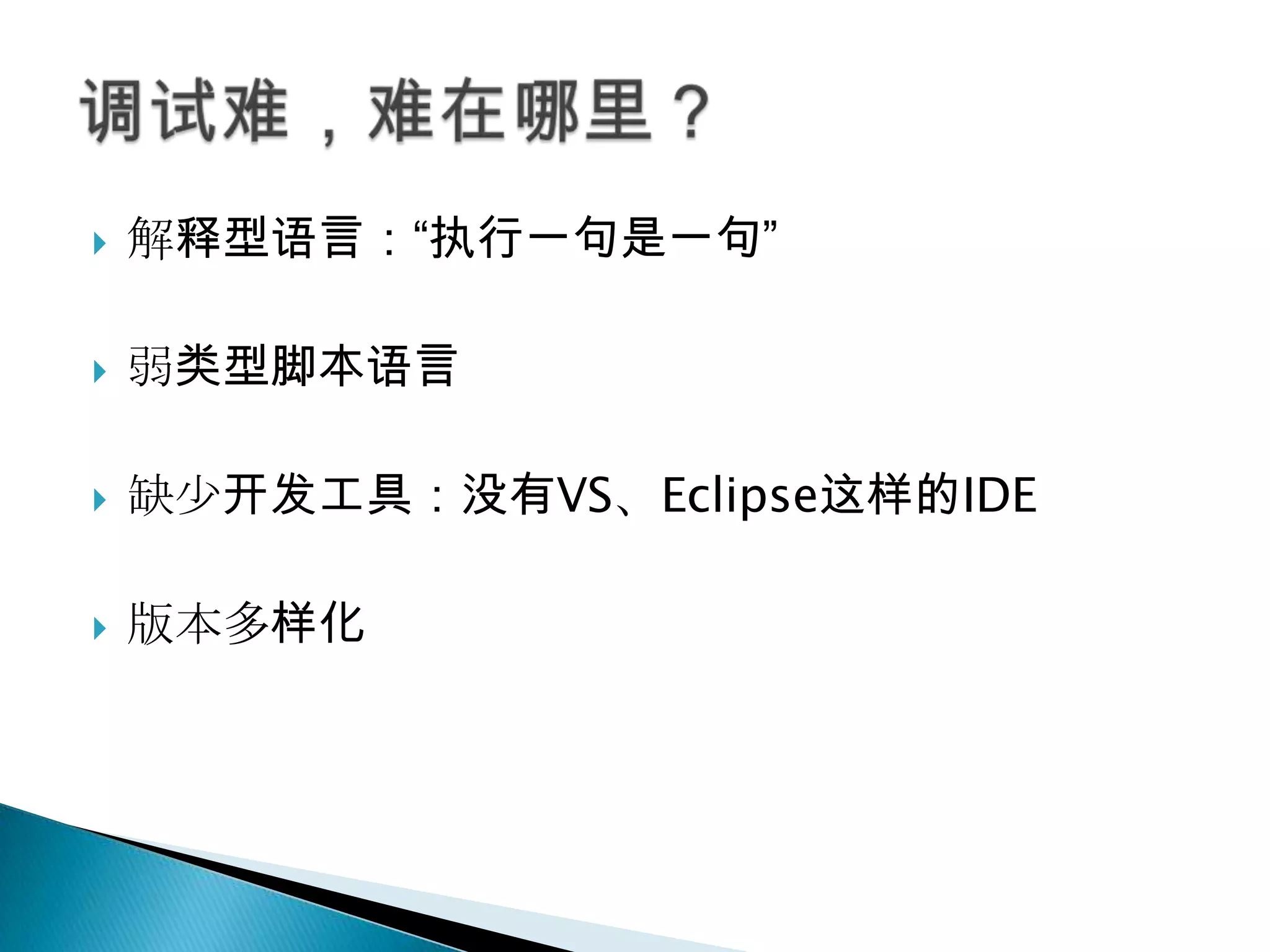 调试难，难在哪里？

解释型语言：“执行一句是一句”

弱类型脚本语言

缺少开发工具：没有VS、Eclipse这样的IDE

版本多样化